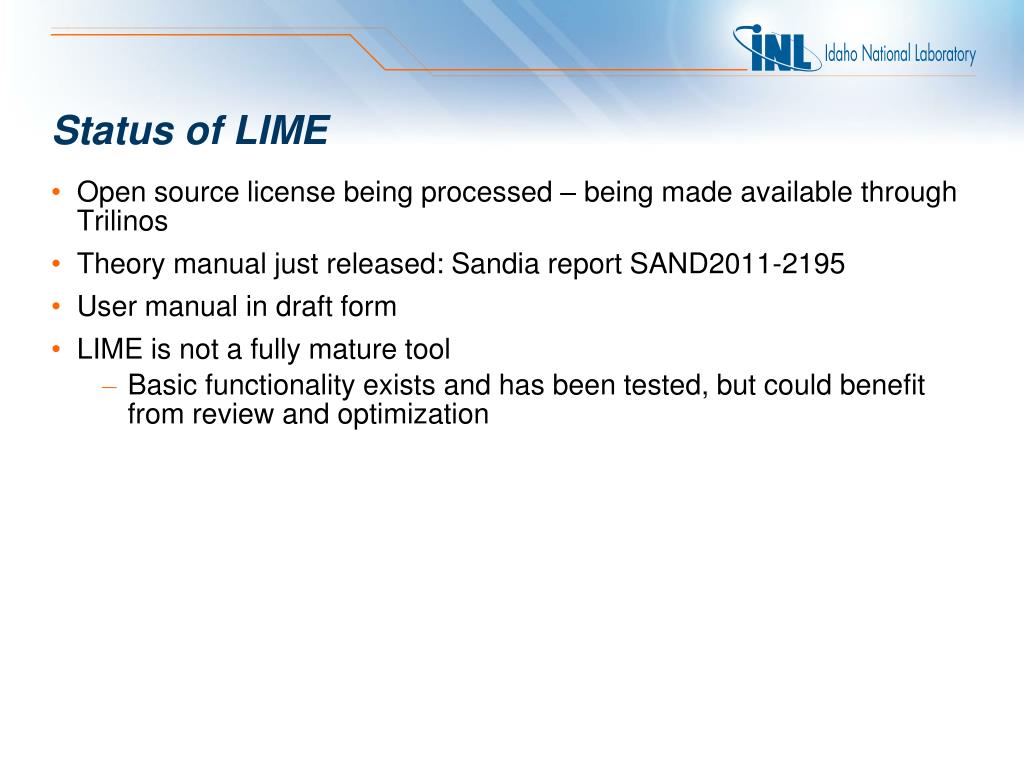 INL Idaho National Laboratory

Status of LIME

• Open source license being processed – being made available through Trilinos
• Theory manual just released: Sandia report SAND2011-2195
• User manual in draft form
• LIME is not a fully mature tool
– Basic functionality exists and has been tested, but could benefit from review and optimization